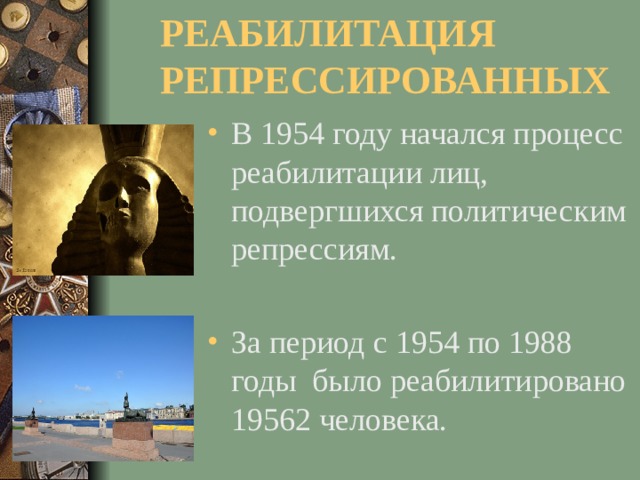 РЕАБИЛИТАЦИЯ РЕПРЕССИРОВАННЫХ

• В 1954 году начался процесс реабилитации лиц, подвергшихся политическим репрессиям.

• За период с 1954 по 1988 годы было реабилитировано 19562 человека.